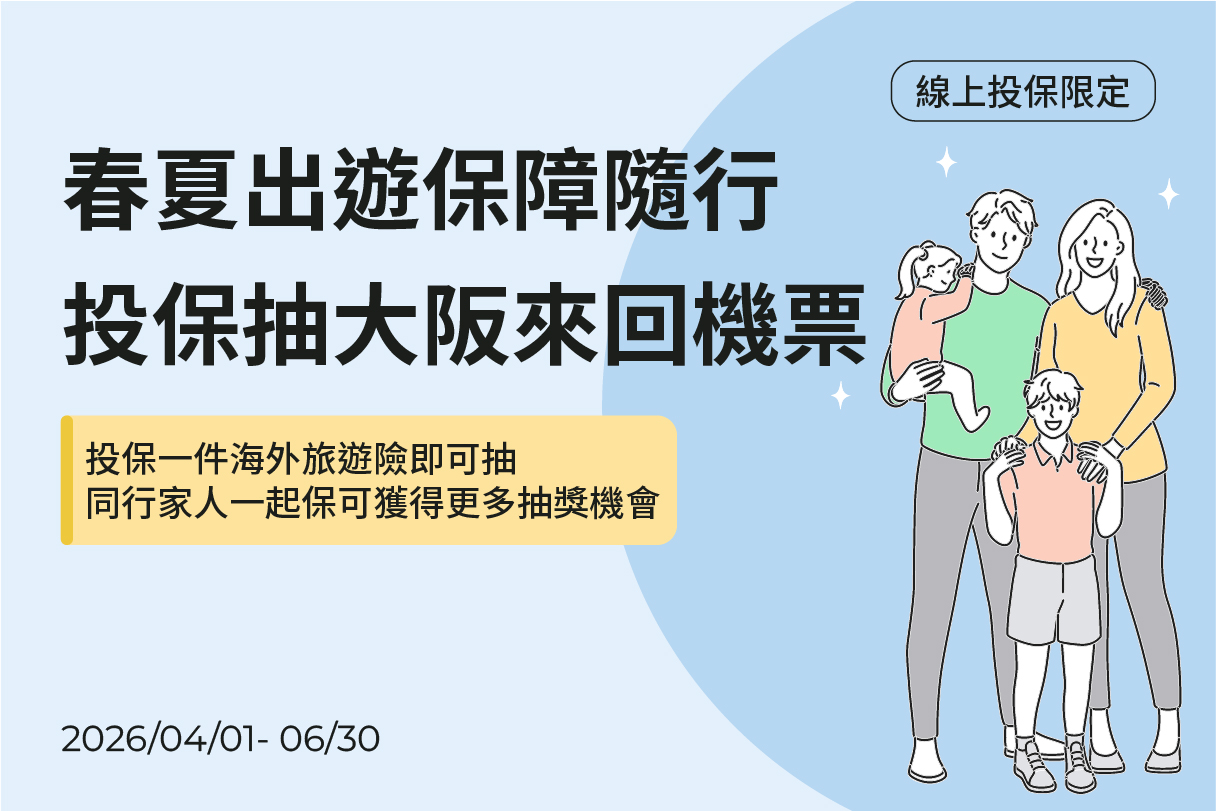 線上投保限定

春夏出遊保障隨行
投保抽大阪來回機票

投保一件海外旅遊險即可抽
同行家人一起保可獲得更多抽獎機會

2026/04/01- 06/30